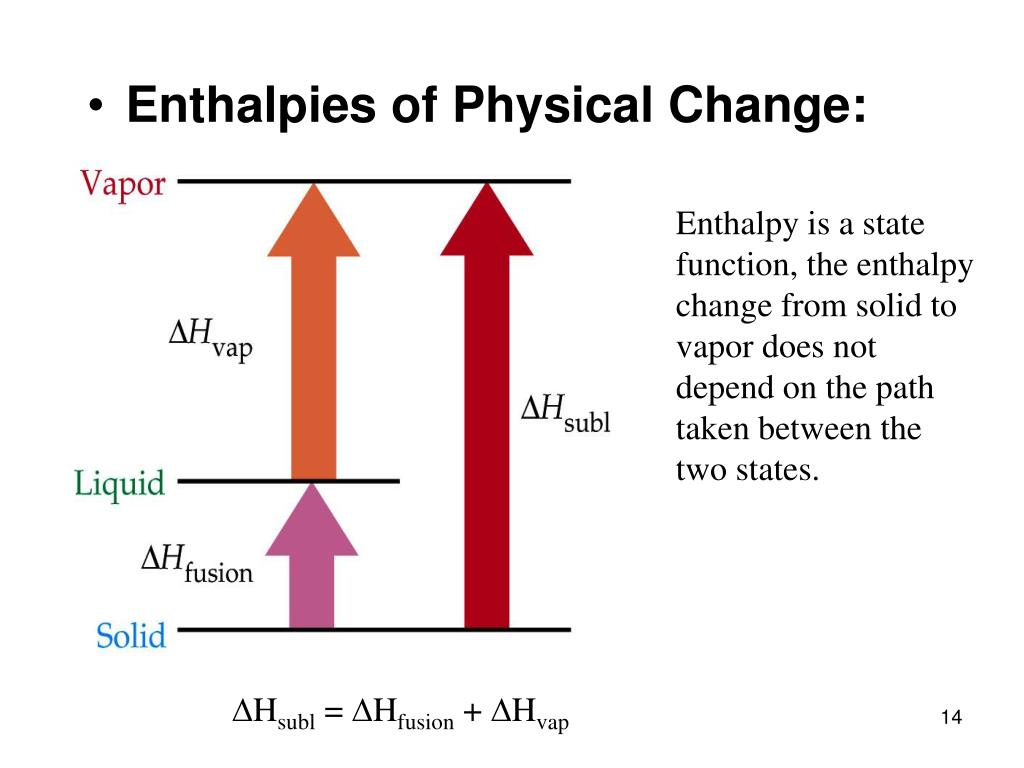 • Enthalpies of Physical Change:

Vapor

$\Delta H_{vap}$

$\Delta H_{subl}$

Liquid

$\Delta H_{fusion}$

Solid

Enthalpy is a state function, the enthalpy change from solid to vapor does not depend on the path taken between the two states.

$\Delta H_{subl} = \Delta H_{fusion} + \Delta H_{vap}$

14